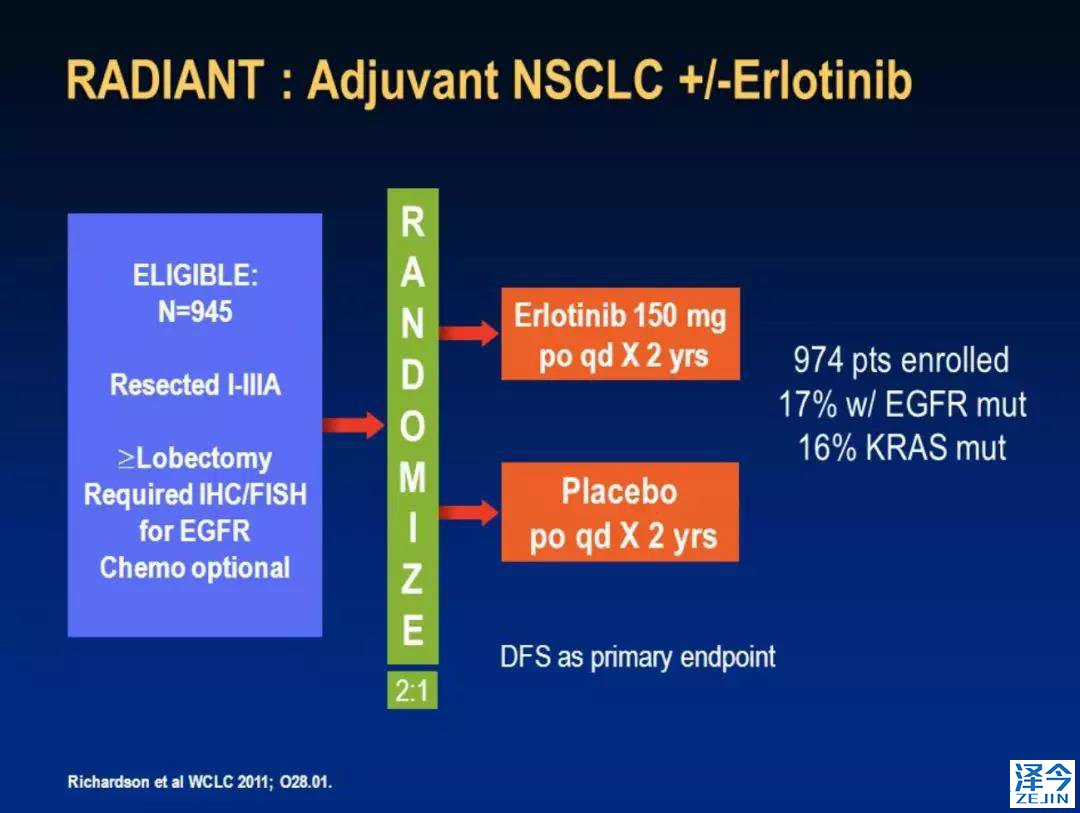 RADIANT : Adjuvant NSCLC +/-Erlotinib

ELIGIBLE:
N=945

Resected I-IIIA

$\geq$Lobectomy
Required IHC/FISH for EGFR
Chemo optional

RANDOMIZE

2:1

Erlotinib 150 mg po qd X 2 yrs

Placebo po qd X 2 yrs

974 pts enrolled
17% w/ EGFR mut
16% KRAS mut

DFS as primary endpoint

Richardson et al WCLC 2011; O28.01.

泽今
ZEJIN